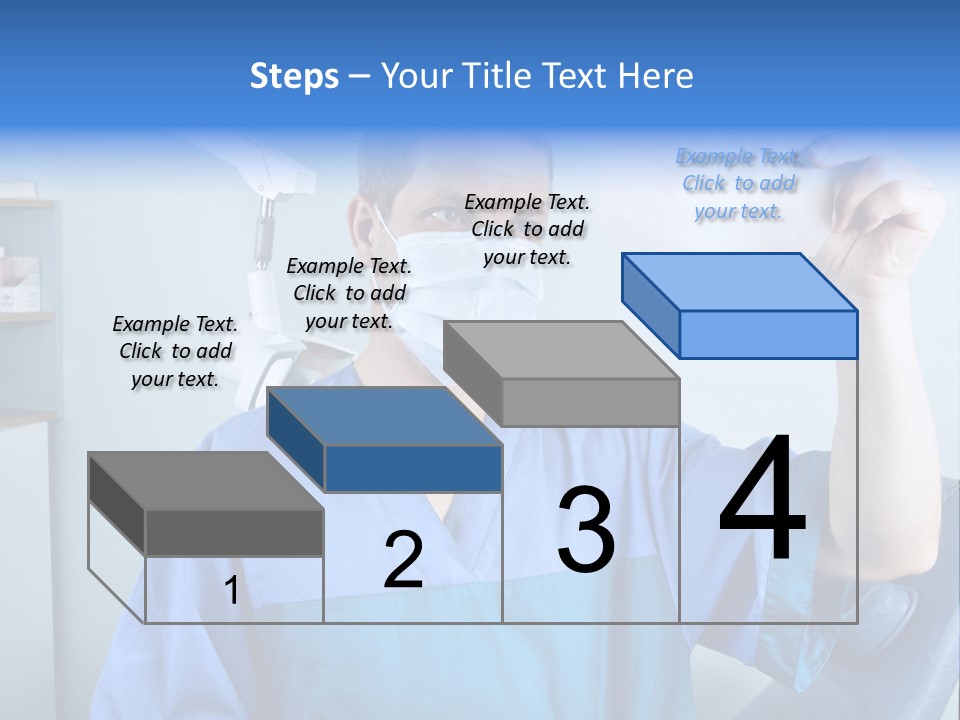 Steps – Your Title Text Here

Example Text. Click to add your text.

Example Text. Click to add your text.

Example Text. Click to add your text.

Example Text. Click to add your text.

1

2

3

4